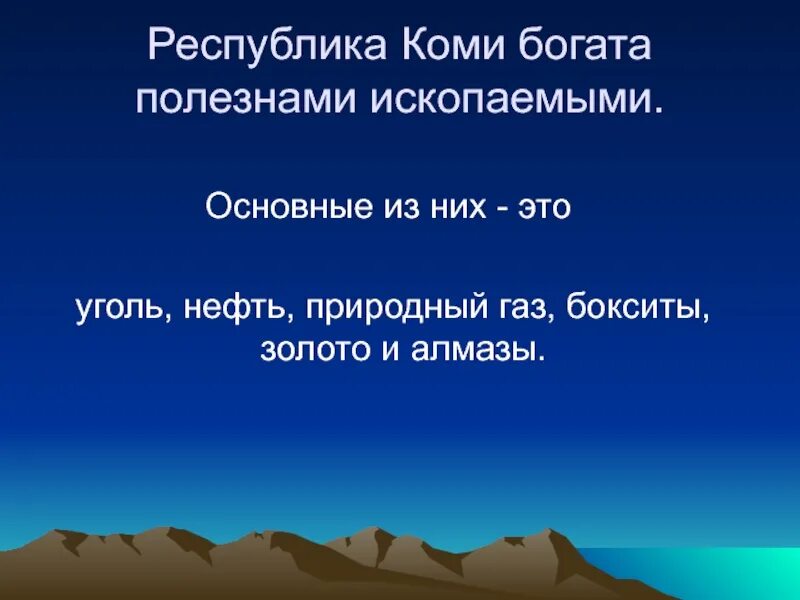 Республика Коми богата полезнами ископаемыми.

Основные из них - это

уголь, нефть, природный газ, бокситы, золото и алмазы.